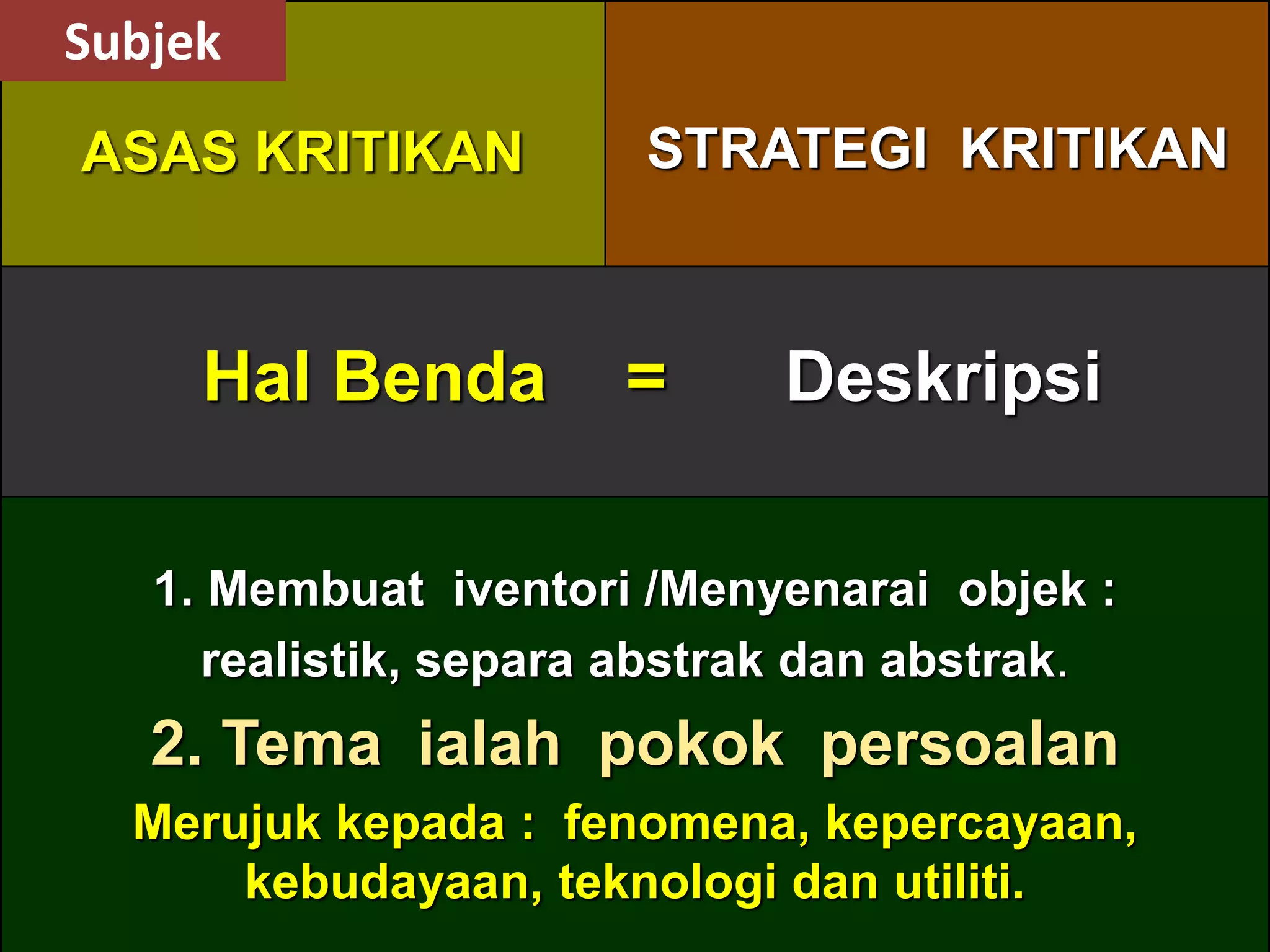 Subjek

ASAS KRITIKAN

STRATEGI KRITIKAN

Hal Benda = Deskripsi

1. Membuat iventori /Menyenarai objek : realistik, separa abstrak dan abstrak.

2. Tema ialah pokok persoalan

Merujuk kepada : fenomena, kepercayaan, kebudayaan, teknologi dan utiliti.